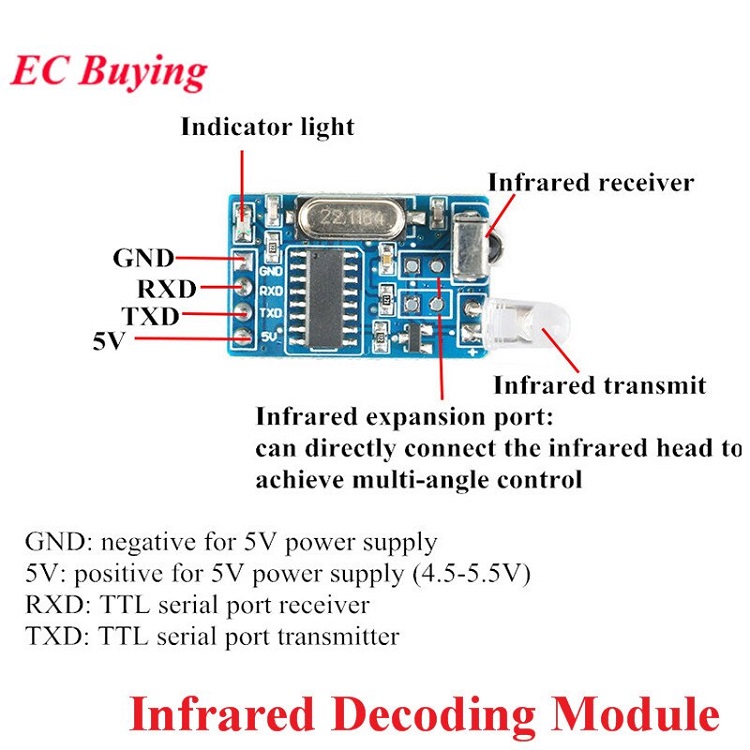 EC Buying

Indicator light

Infrared receiver

22.1184

GND
RXD
TXD
5V

GND
RXD
TXD
5V

Infrared transmit

Infrared expansion port:
can directly connect the infrared head to achieve multi-angle control

GND: negative for 5V power supply
5V: positive for 5V power supply (4.5-5.5V)
RXD: TTL serial port receiver
TXD: TTL serial port transmitter

Infrared Decoding Module